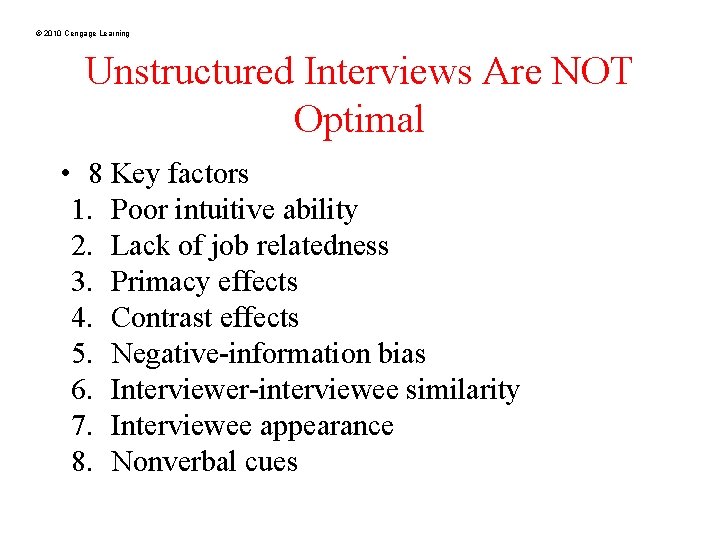 © 2010 Cengage Learning

Unstructured Interviews Are NOT Optimal

• 8 Key factors
1. Poor intuitive ability
2. Lack of job relatedness
3. Primacy effects
4. Contrast effects
5. Negative-information bias
6. Interviewer-interviewee similarity
7. Interviewee appearance
8. Nonverbal cues